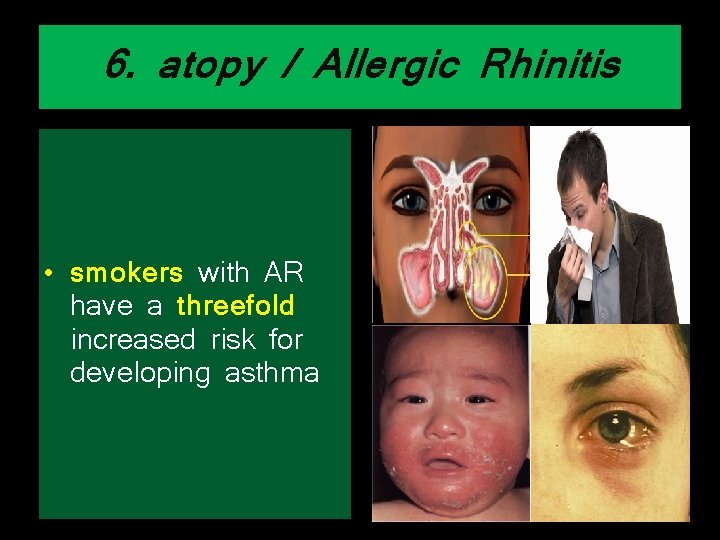 6. atopy / Allergic Rhinitis

• smokers with AR have a threefold increased risk for developing asthma